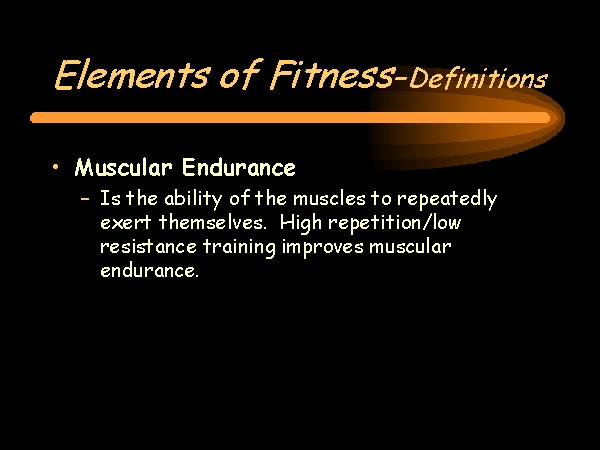 Elements of Fitness-Definitions

• Muscular Endurance
– Is the ability of the muscles to repeatedly exert themselves. High repetition/low resistance training improves muscular endurance.